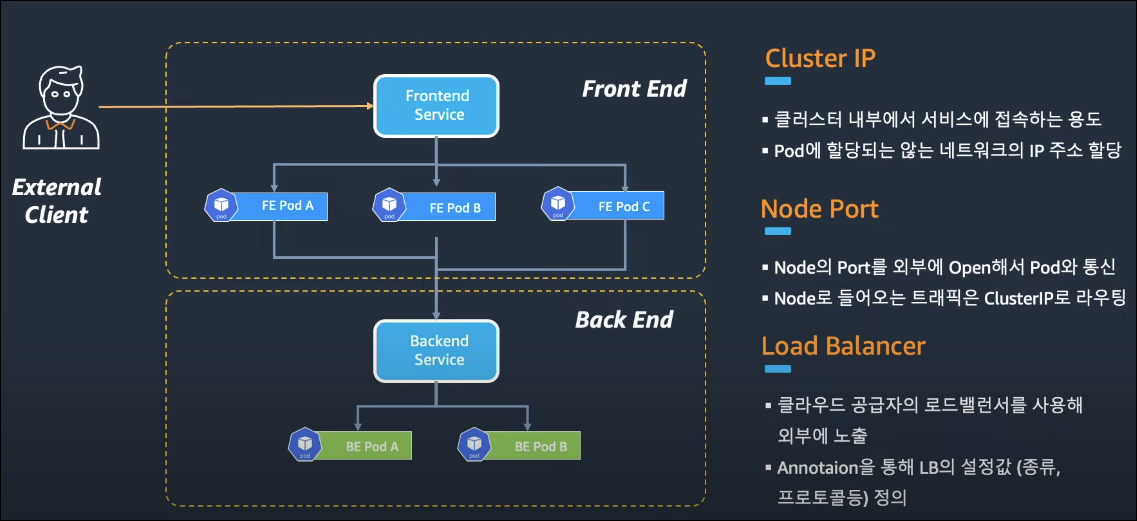 External Client

Front End

Frontend Service

pod FE Pod A

pod FE Pod B

pod FE Pod C

Back End

Backend Service

pod BE Pod A

pod BE Pod B

Cluster IP

▪ 클러스터 내부에서 서비스에 접속하는 용도

▪ Pod에 할당되는 않는 네트워크의 IP 주소 할당

Node Port

▪ Node의 Port를 외부에 Open해서 Pod와 통신

▪ Node로 들어오는 트래픽은 ClusterIP로 라우팅

Load Balancer

▪ 클라우드 공급자의 로드밸런서를 사용해 외부에 노출

▪ Annotaion을 통해 LB의 설정값 (종류, 프로토콜등) 정의